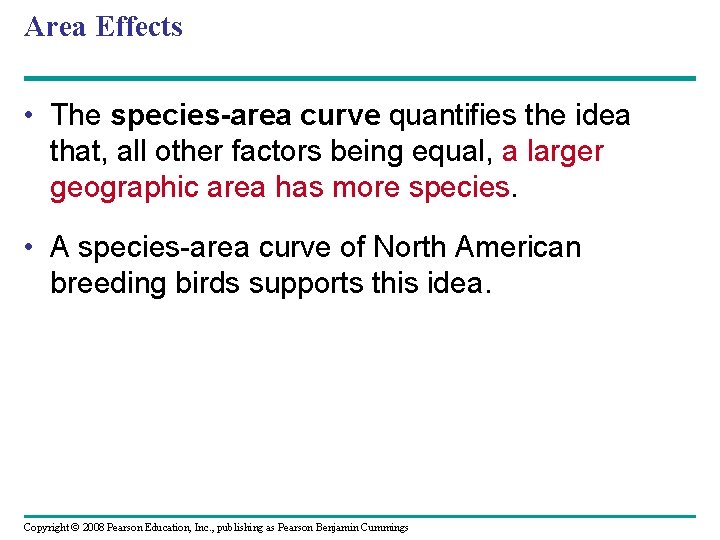 Area Effects

• The species-area curve quantifies the idea that, all other factors being equal, a larger geographic area has more species.

• A species-area curve of North American breeding birds supports this idea.

Copyright © 2008 Pearson Education, Inc., publishing as Pearson Benjamin Cummings